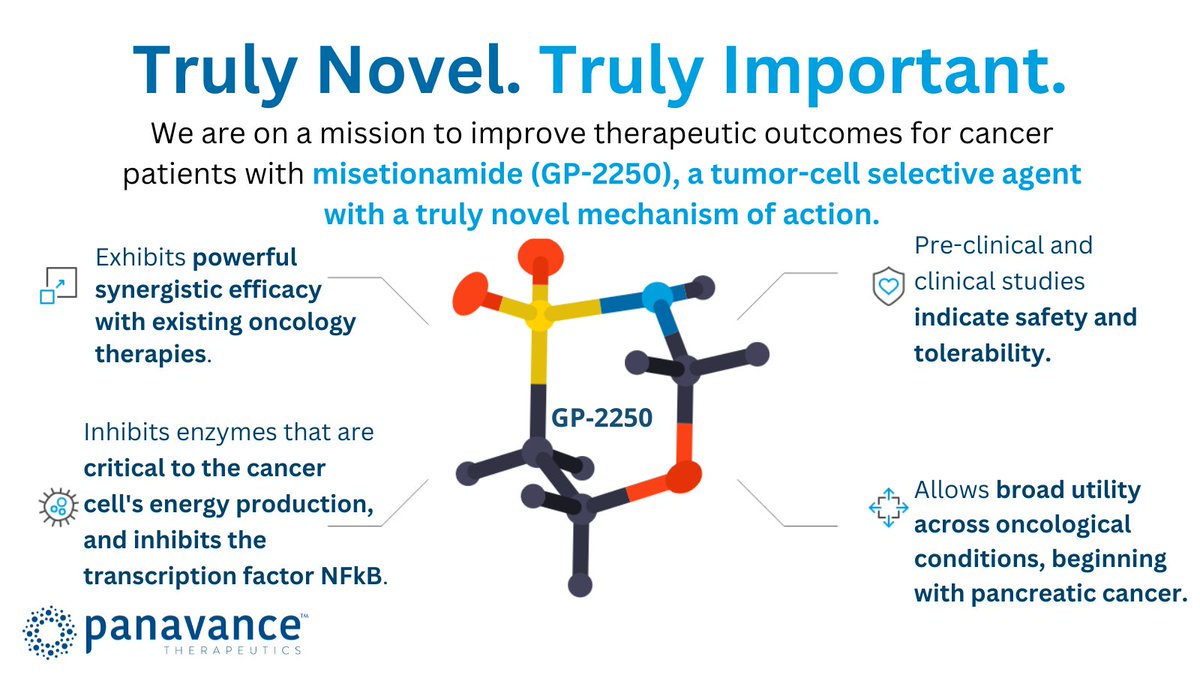 Truly Novel. Truly Important.

We are on a mission to improve therapeutic outcomes for cancer patients with misetionamide (GP-2250), a tumor-cell selective agent with a truly novel mechanism of action.

Exhibits powerful synergistic efficacy with existing oncology therapies.

Inhibits enzymes that are critical to the cancer cell's energy production, and inhibits the transcription factor NFkB.

GP-2250

Pre-clinical and clinical studies indicate safety and tolerability.

Allows broad utility across oncological conditions, beginning with pancreatic cancer.

panavance™
THERAPEUTICS